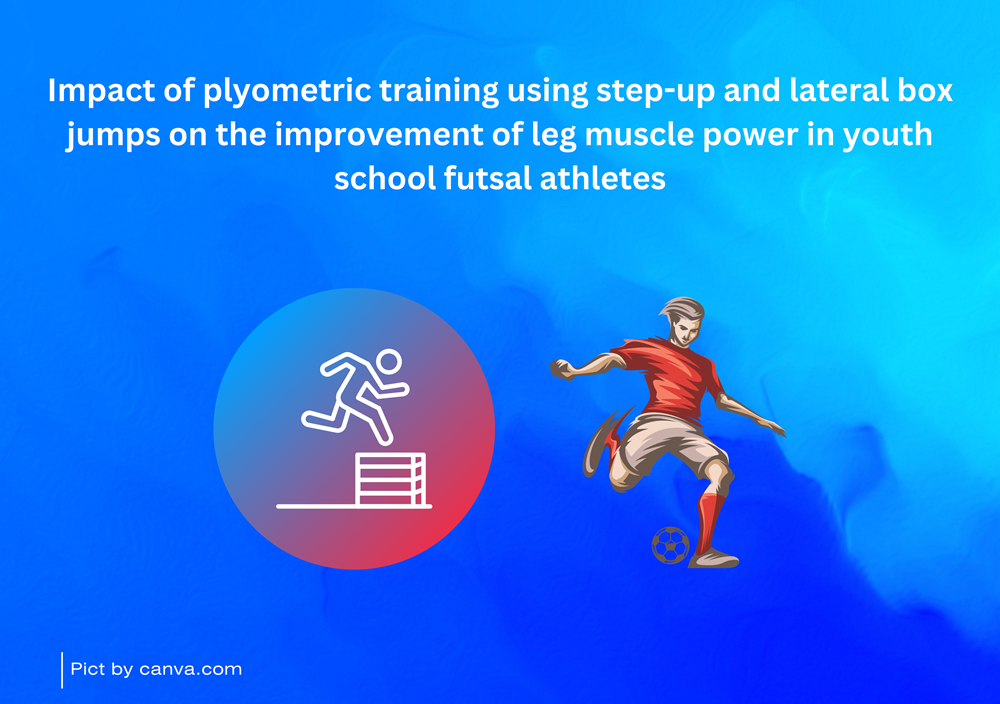 Impact of plyometric training using step-up and lateral box jumps on the improvement of leg muscle power in youth school futsal athletes

Pict by canva.com